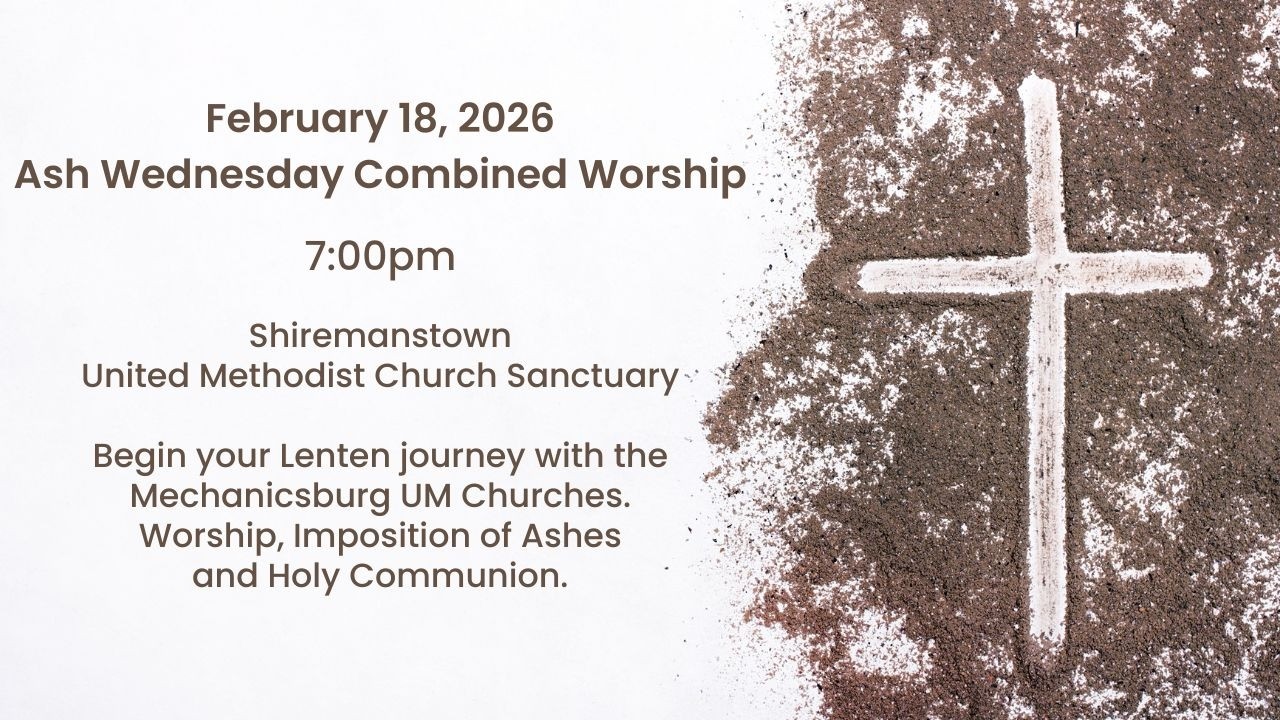 February 18, 2026
Ash Wednesday Combined Worship

7:00pm

Shiremanstown
United Methodist Church Sanctuary

Begin your Lenten journey with the Mechanicsburg UM Churches. Worship, Imposition of Ashes and Holy Communion.